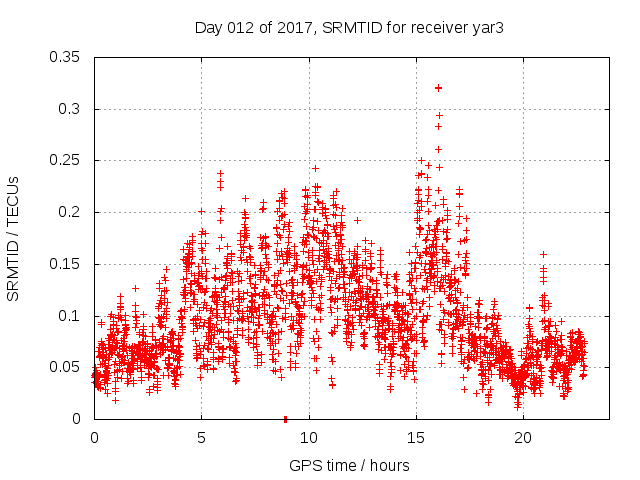 Day 012 of 2017, SRMTID for receiver yar3

SRMTID / TECUs

0.35
0.3
0.25
0.2
0.15
0.1
0.05
0

0
5
10
15
20

GPS time / hours